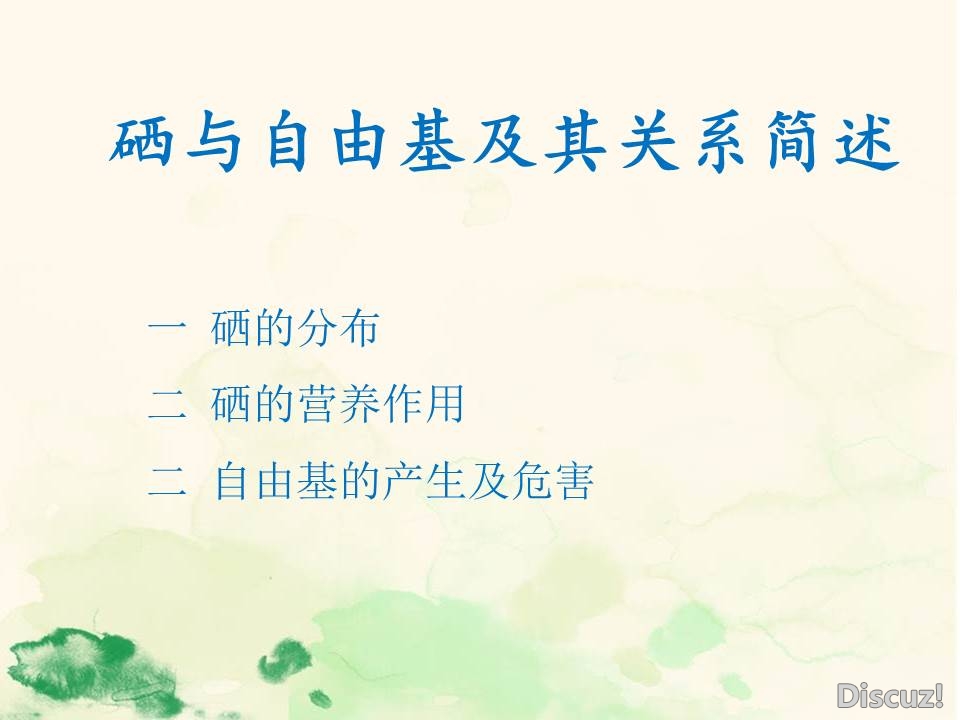 硒与自由基及其关系简述

一 硒的分布

二 硒的营养作用

二 自由基的产生及危害

Discuz!